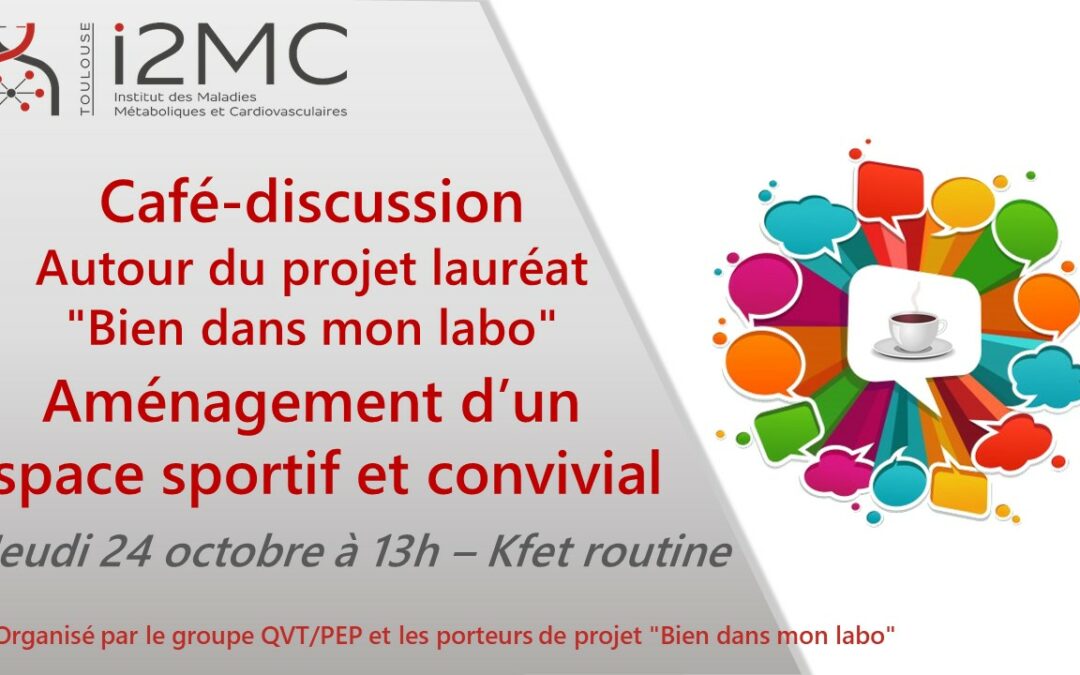 TOULOUSE i2MC
Institut des Maladies Métaboliques et Cardiovasculaires

Café-discussion
Autour du projet lauréat
"Bien dans mon labo"
Aménagement d'un
space sportif et convivial
Jeudi 24 octobre à 13h – Kfet routine

Organisé par le groupe QVT/PEP et les porteurs de projet "Bien dans mon labo"